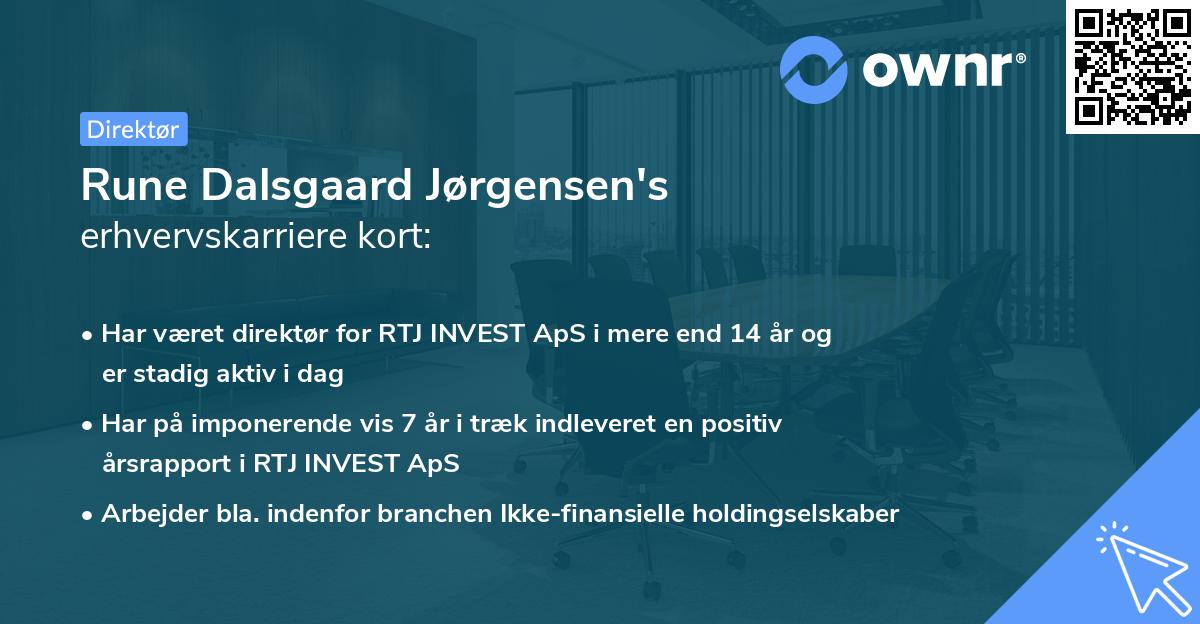 ownr®

Direktør

Rune Dalsgaard Jørgensen's
erhvervskarriere kort:

• Har været direktør for RTJ INVEST ApS i mere end 14 år og er stadig aktiv i dag

• Har på imponerende vis 7 år i træk indleveret en positiv årsrapport i RTJ INVEST ApS

• Arbejder bla. indenfor branchen Ikke-finansielle holdingselskaber